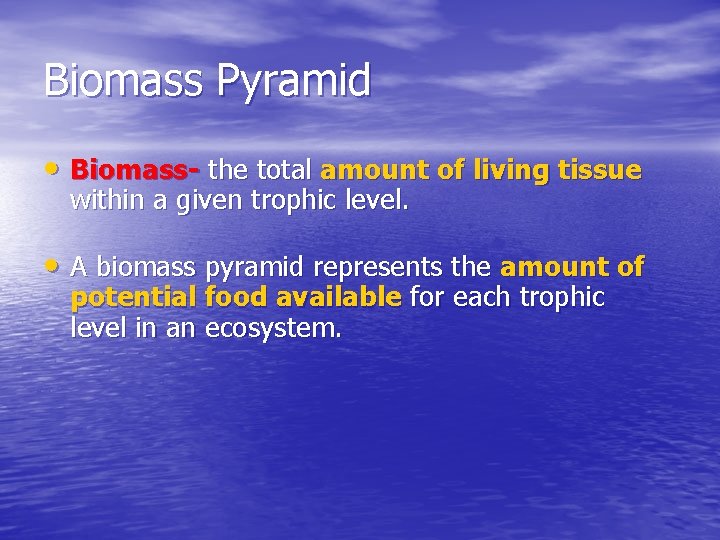 Biomass Pyramid

• Biomass- the total amount of living tissue within a given trophic level.

• A biomass pyramid represents the amount of potential food available for each trophic level in an ecosystem.